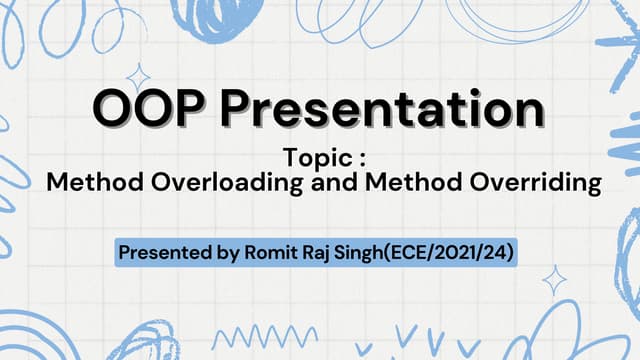 OOP Presentation

Topic :
Method Overloading and Method Overriding

Presented by Romit Raj Singh(ECE/2021/24)